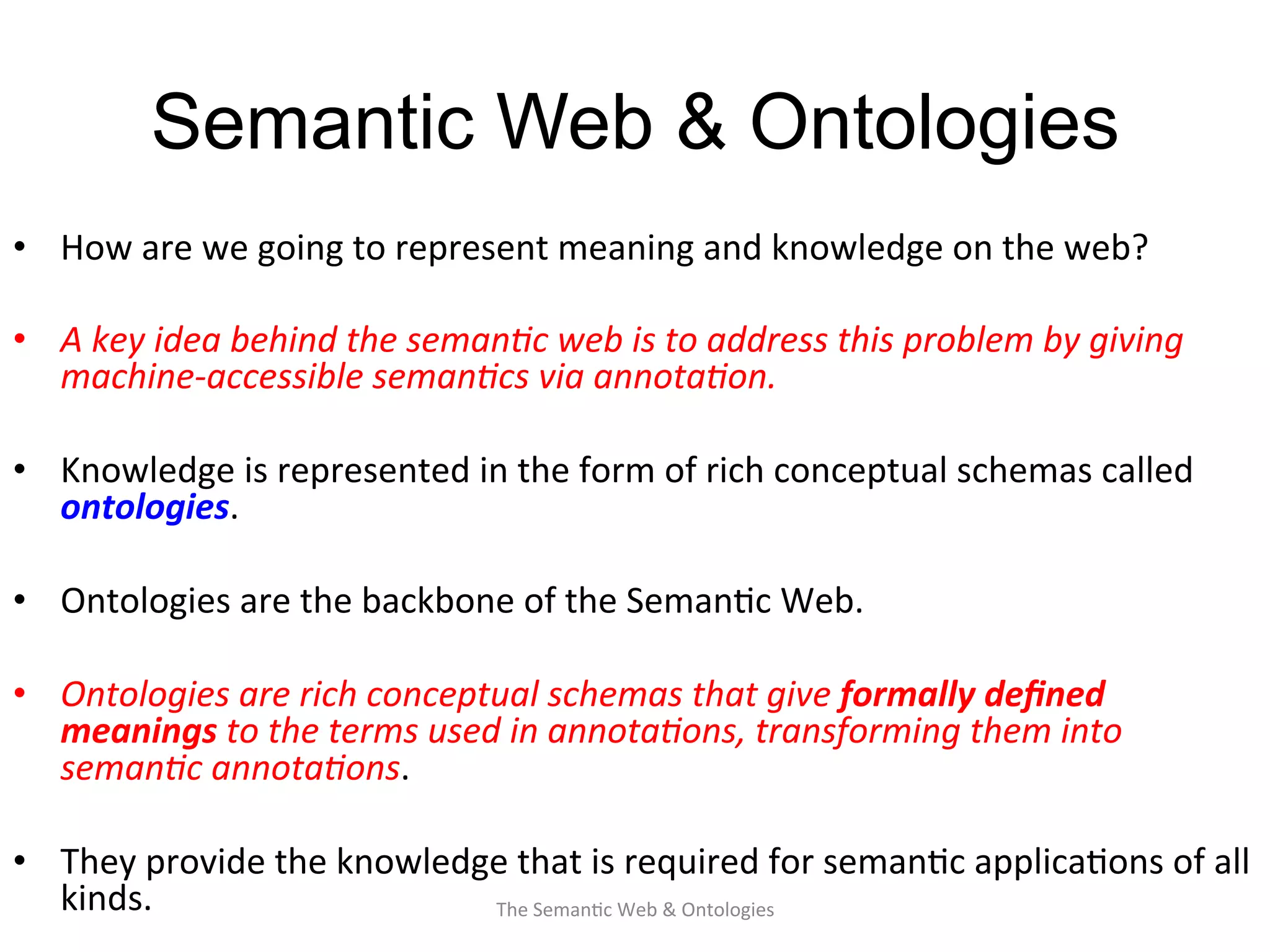 Semantic Web & Ontologies

• How are we going to represent meaning and knowledge on the web?

• A key idea behind the semantic web is to address this problem by giving machine-accessible semantics via annotation.

• Knowledge is represented in the form of rich conceptual schemas called ontologies.

• Ontologies are the backbone of the Semantic Web.

• Ontologies are rich conceptual schemas that give formally defined meanings to the terms used in annotations, transforming them into semantic annotations.

• They provide the knowledge that is required for semantic applications of all kinds.

The Semantic Web & Ontologies